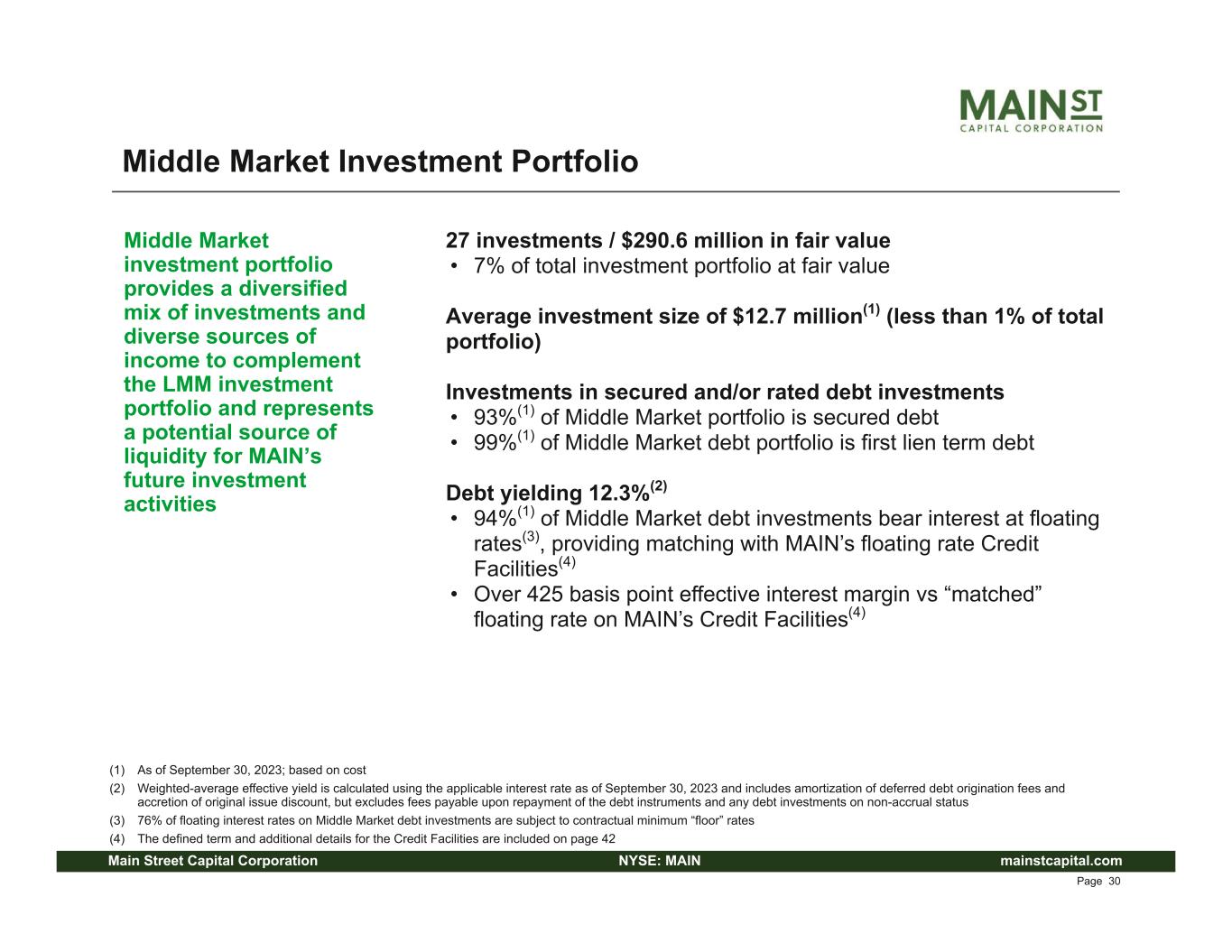 MAIN ST
CAPITAL CORPORATION

Middle Market Investment Portfolio

Middle Market investment portfolio provides a diversified mix of investments and diverse sources of income to complement the LMM investment portfolio and represents a potential source of liquidity for MAIN's future investment activities

27 investments / $290.6 million in fair value
• 7% of total investment portfolio at fair value

Average investment size of $12.7 million$^{(1)}$ (less than 1% of total portfolio)

Investments in secured and/or rated debt investments
• 93%$^{(1)}$ of Middle Market portfolio is secured debt
• 99%$^{(1)}$ of Middle Market debt portfolio is first lien term debt

Debt yielding 12.3%$^{(2)}$
• 94%$^{(1)}$ of Middle Market debt investments bear interest at floating rates$^{(3)}$, providing matching with MAIN's floating rate Credit Facilities$^{(4)}$
• Over 425 basis point effective interest margin vs "matched" floating rate on MAIN's Credit Facilities$^{(4)}$

(1) As of September 30, 2023; based on cost
(2) Weighted-average effective yield is calculated using the applicable interest rate as of September 30, 2023 and includes amortization of deferred debt origination fees and accretion of original issue discount, but excludes fees payable upon repayment of the debt instruments and any debt investments on non-accrual status
(3) 76% of floating interest rates on Middle Market debt investments are subject to contractual minimum "floor" rates
(4) The defined term and additional details for the Credit Facilities are included on page 42

Main Street Capital Corporation NYSE: MAIN mainstcapital.com
Page 30